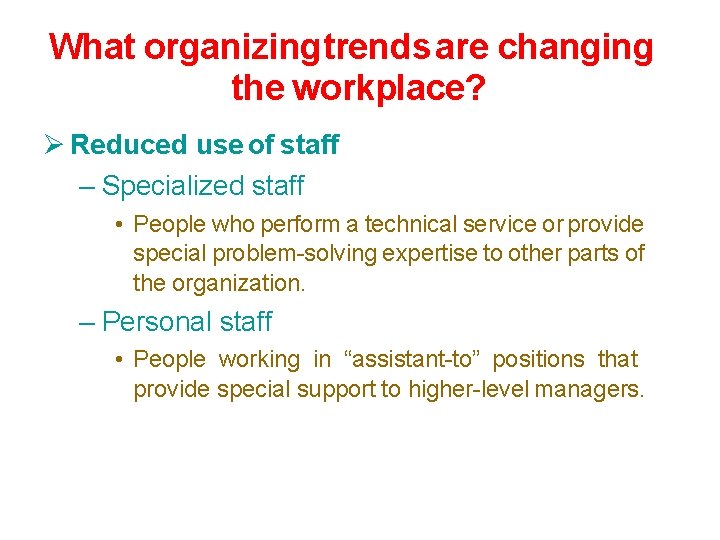 What organizing trends are changing the workplace?

➢ Reduced use of staff

– Specialized staff

• People who perform a technical service or provide special problem-solving expertise to other parts of the organization.

– Personal staff

• People working in “assistant-to” positions that provide special support to higher-level managers.